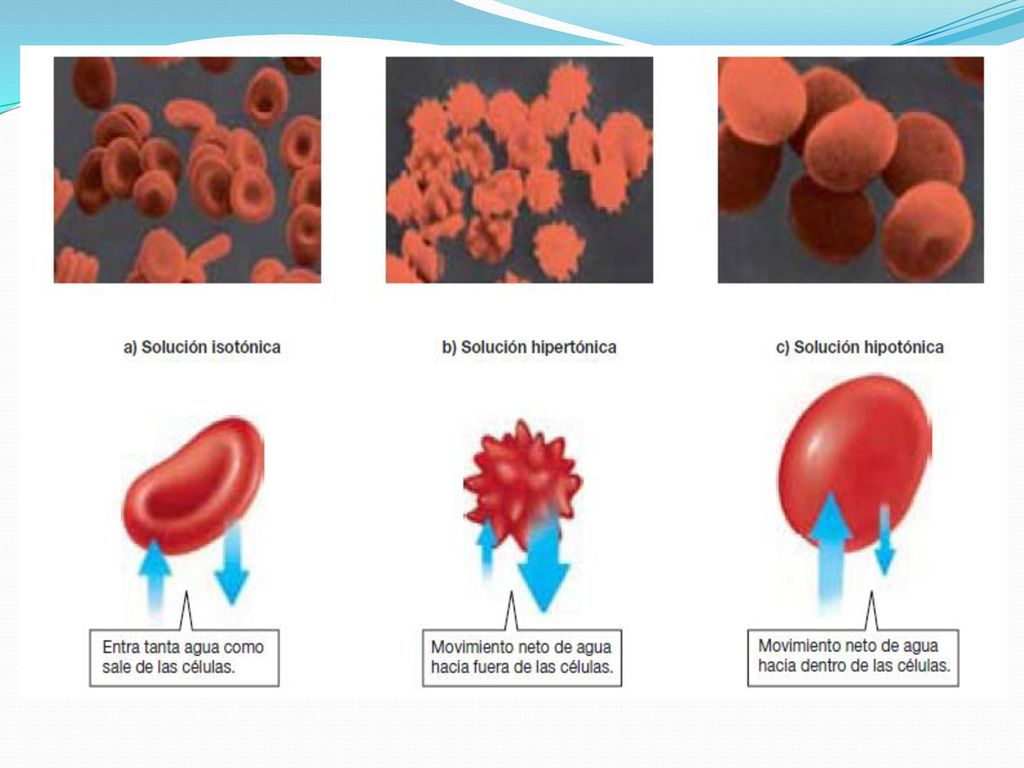 a) Solución isotónica

b) Solución hipertónica

c) Solución hipotónica

Entra tanta agua como sale de las células.

Movimiento neto de agua hacia fuera de las células.

Movimiento neto de agua hacia dentro de las células.